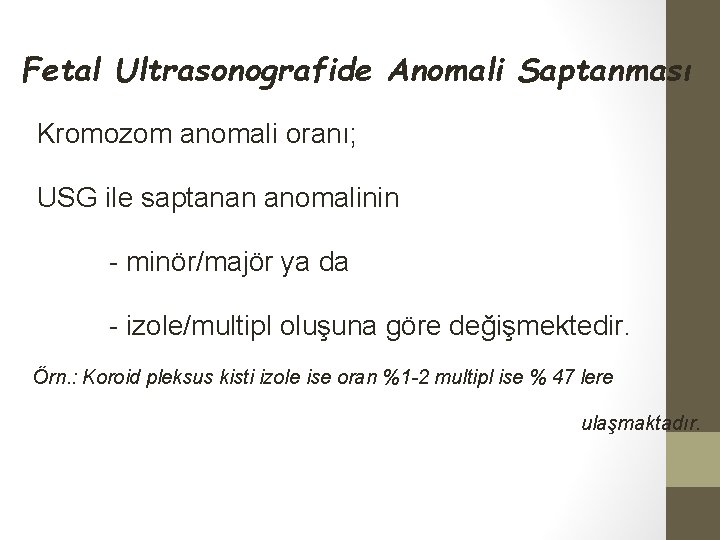 Fetal Ultrasonografide Anomali Saptanması

Kromozom anomali oranı;

USG ile saptanan anomalinin

- minör/majör ya da

- izole/multipl oluşuna göre değişmektedir.

Örn.: Koroid pleksus kisti izole ise oran %1-2 multipl ise % 47 lere ulaşmaktadır.